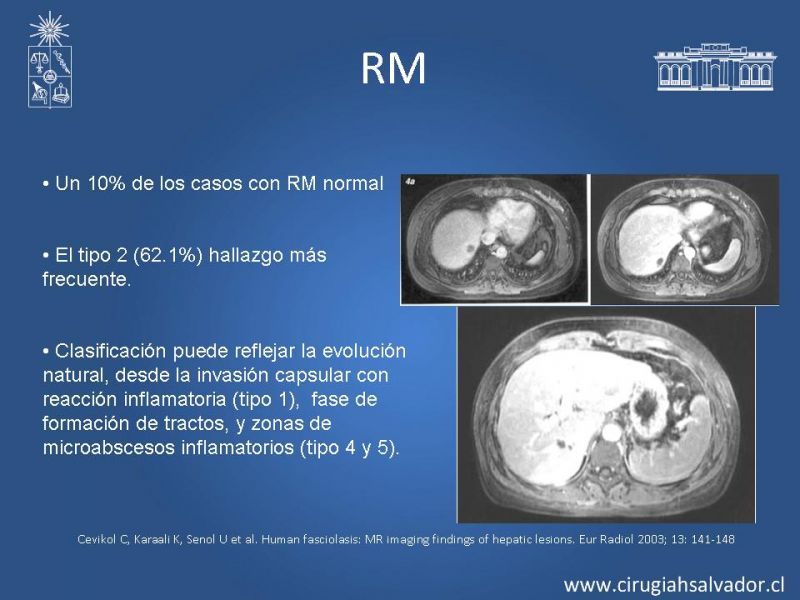 RM

• Un 10% de los casos con RM normal

• El tipo 2 (62.1%) hallazgo más frecuente.

• Clasificación puede reflejar la evolución natural, desde la invasión capsular con reacción inflamatoria (tipo 1), fase de formación de tractos, y zonas de microabscesos inflamatorios (tipo 4 y 5).

4a

Cevikol C, Karaali K, Senol U et al. Human fasciolasis: MR imaging findings of hepatic lesions. Eur Radiol 2003; 13: 141-148

www.cirugiahsalvador.cl